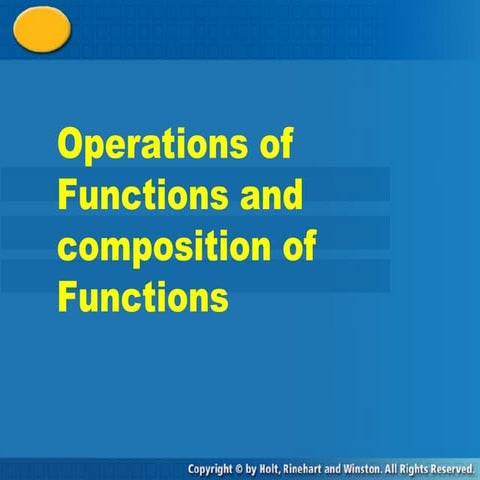 Operations of Functions and composition of Functions

Copyright © by Holt, Rinehart and Winston. All Rights Reserved.